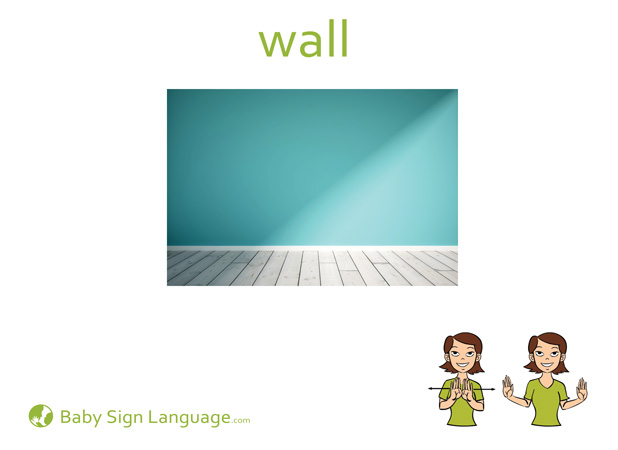 wall

Baby Sign Language.com